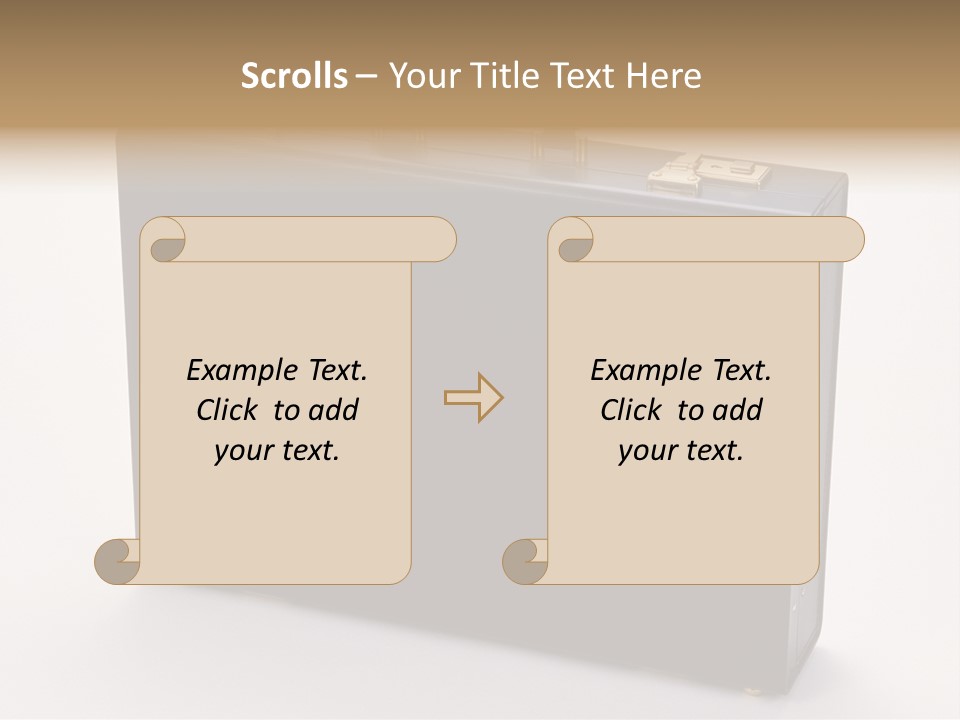 Scrolls – Your Title Text Here

Example Text. Click to add your text.

Example Text. Click to add your text.